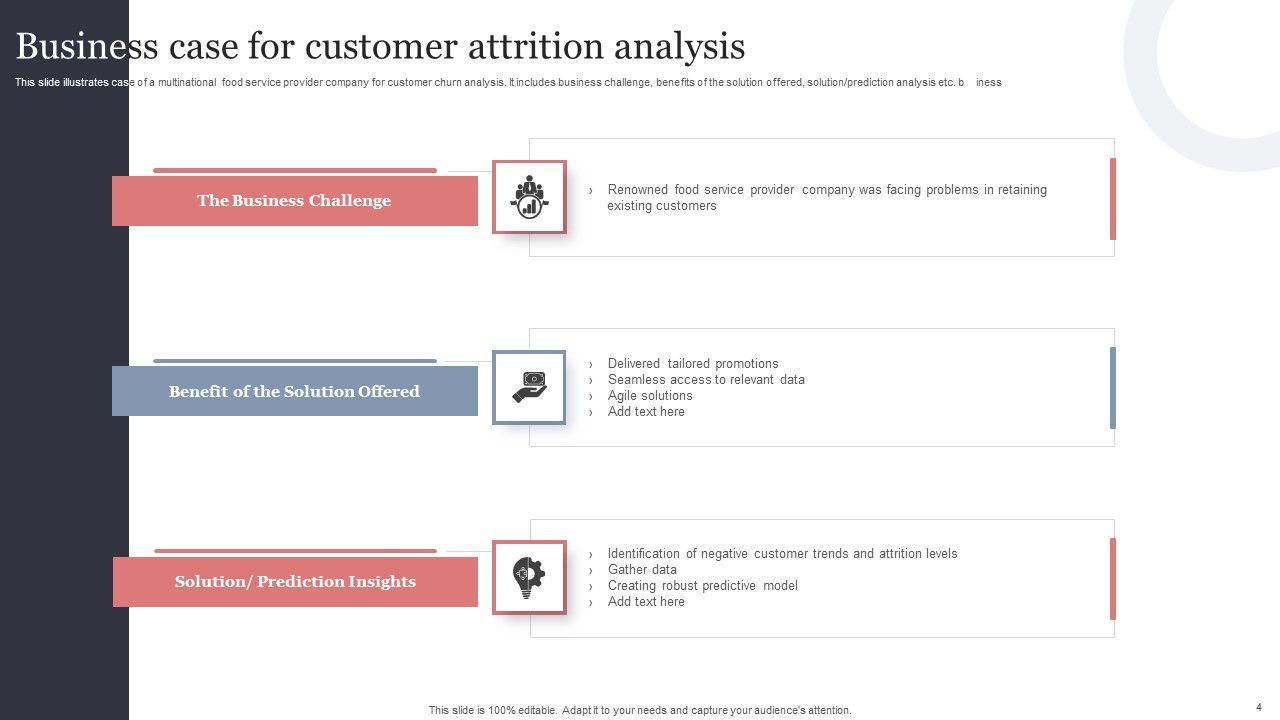 Business case for customer attrition analysis

This slide illustrates case of a multinational food service provider company for customer churn analysis. It includes business challenge, benefits of the solution offered, solution/prediction analysis etc. b iness

The Business Challenge

› Renowned food service provider company was facing problems in retaining existing customers

Benefit of the Solution Offered

› Delivered tailored promotions
› Seamless access to relevant data
› Agile solutions
› Add text here

Solution/ Prediction Insights

› Identification of negative customer trends and attrition levels
› Gather data
› Creating robust predictive model
› Add text here

This slide is 100% editable. Adapt it to your needs and capture your audience's attention.

4